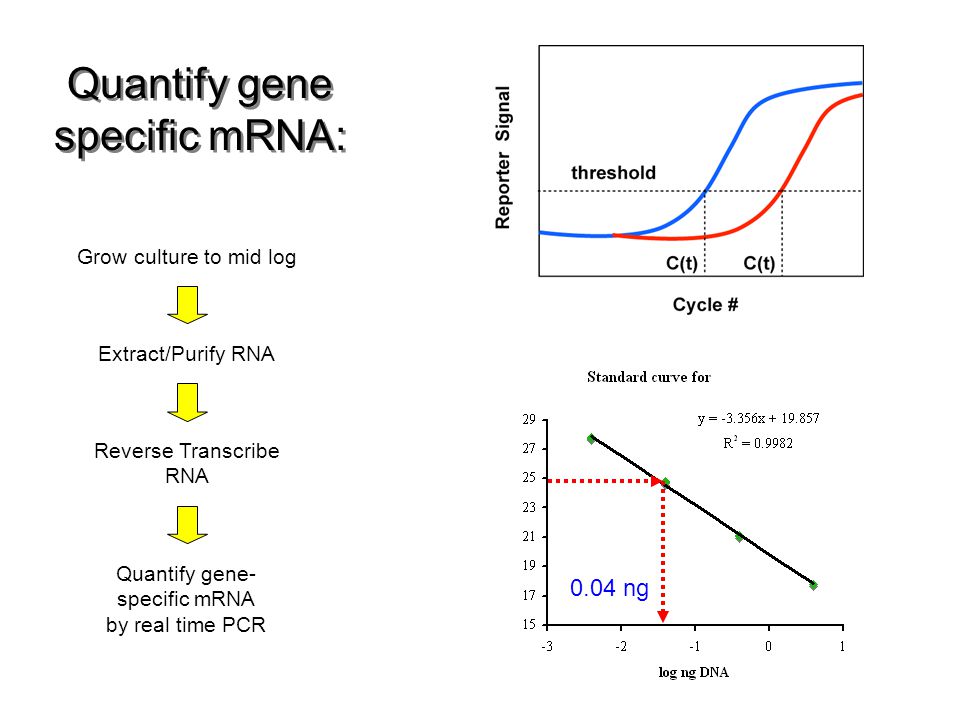 Quantify gene specific mRNA:

Grow culture to mid log

Extract/Purify RNA

Reverse Transcribe RNA

Quantify gene-specific mRNA by real time PCR

Reporter Signal

threshold

C(t)

C(t)

Cycle #

Standard curve for

$y = -3.356x + 19.857$

$R^2 = 0.9982$

29
27
25
23
21
19
17
15

0.04 ng

-3
-2
-1
0
1

log ng DNA